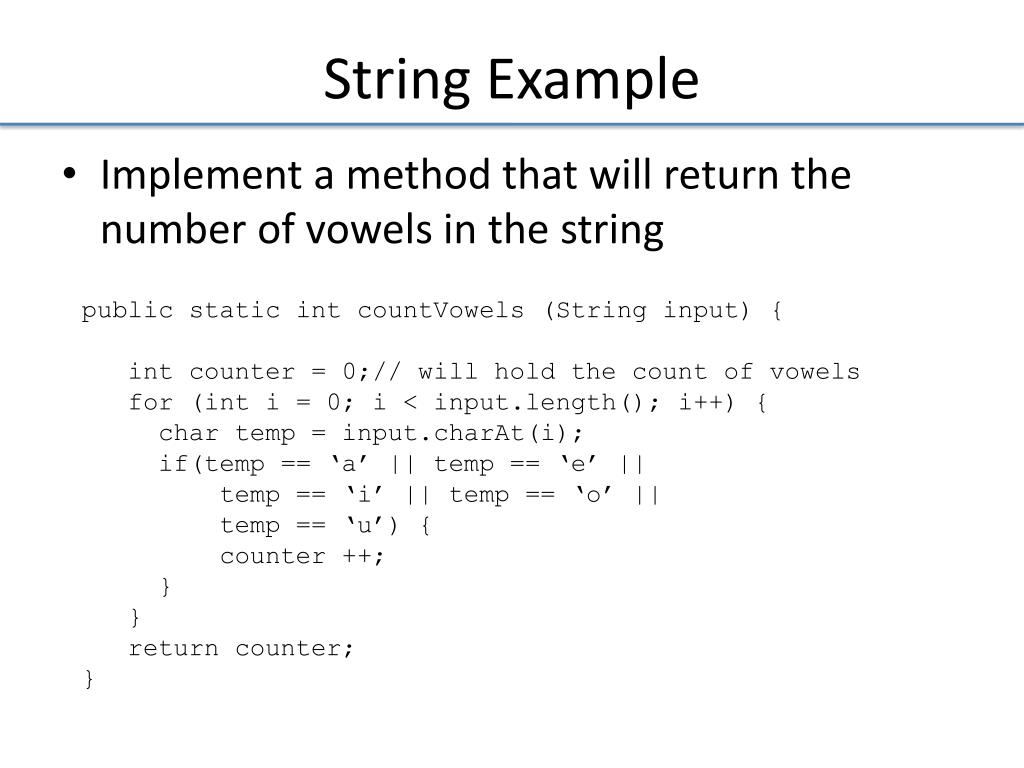 String Example

• Implement a method that will return the number of vowels in the string

public static int countVowels (String input) {

int counter = 0;// will hold the count of vowels
for (int i = 0; i < input.length(); i++) {
char temp = input.charAt(i);
if(temp == ‘a’ || temp == ‘e’ ||
temp == ‘i’ || temp == ‘o’ ||
temp == ‘u’) {
counter ++;
}
}
return counter;
}